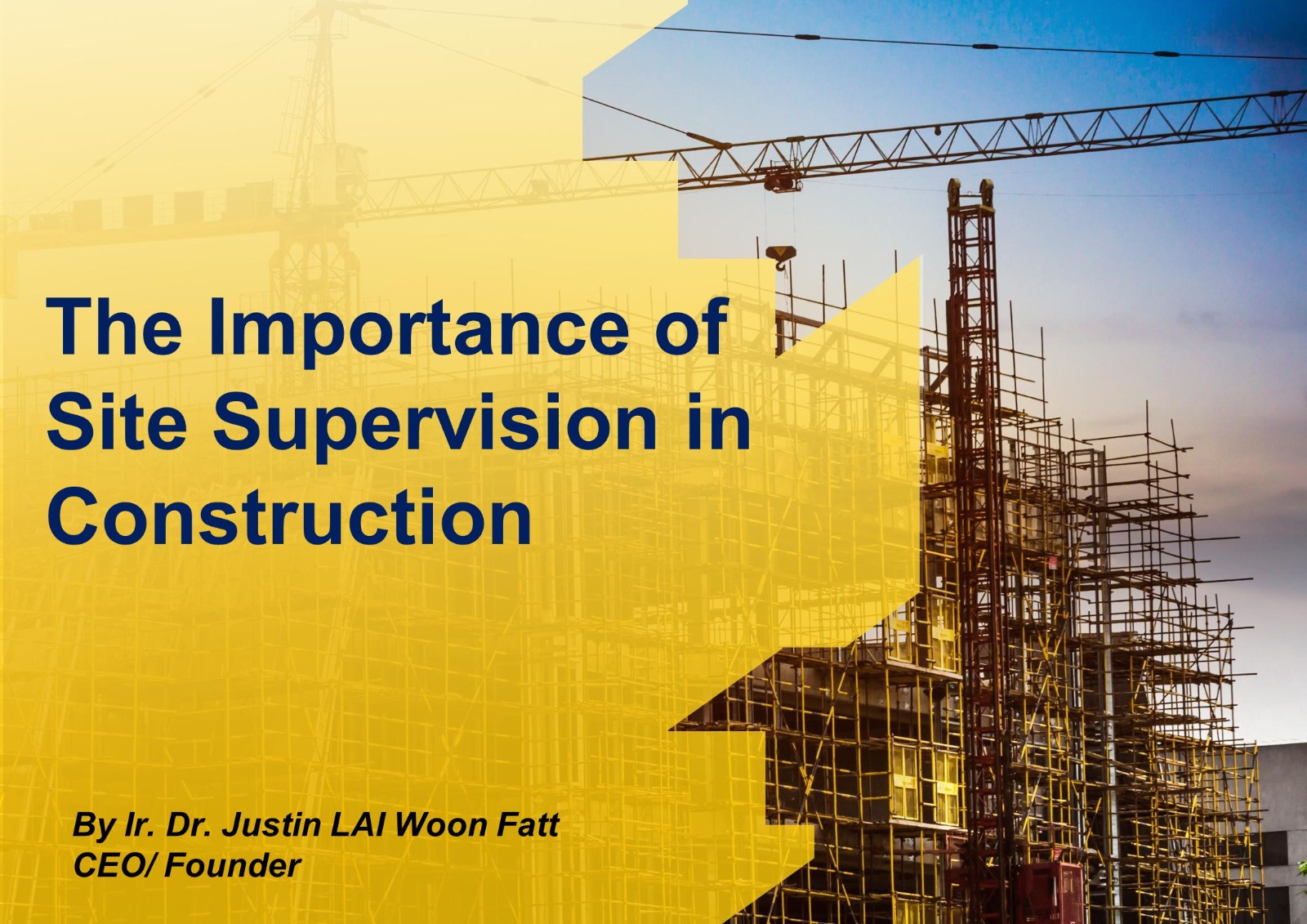 The Importance of Site Supervision in Construction

By Ir. Dr. Justin LAI Woon Fatt
CEO/ Founder